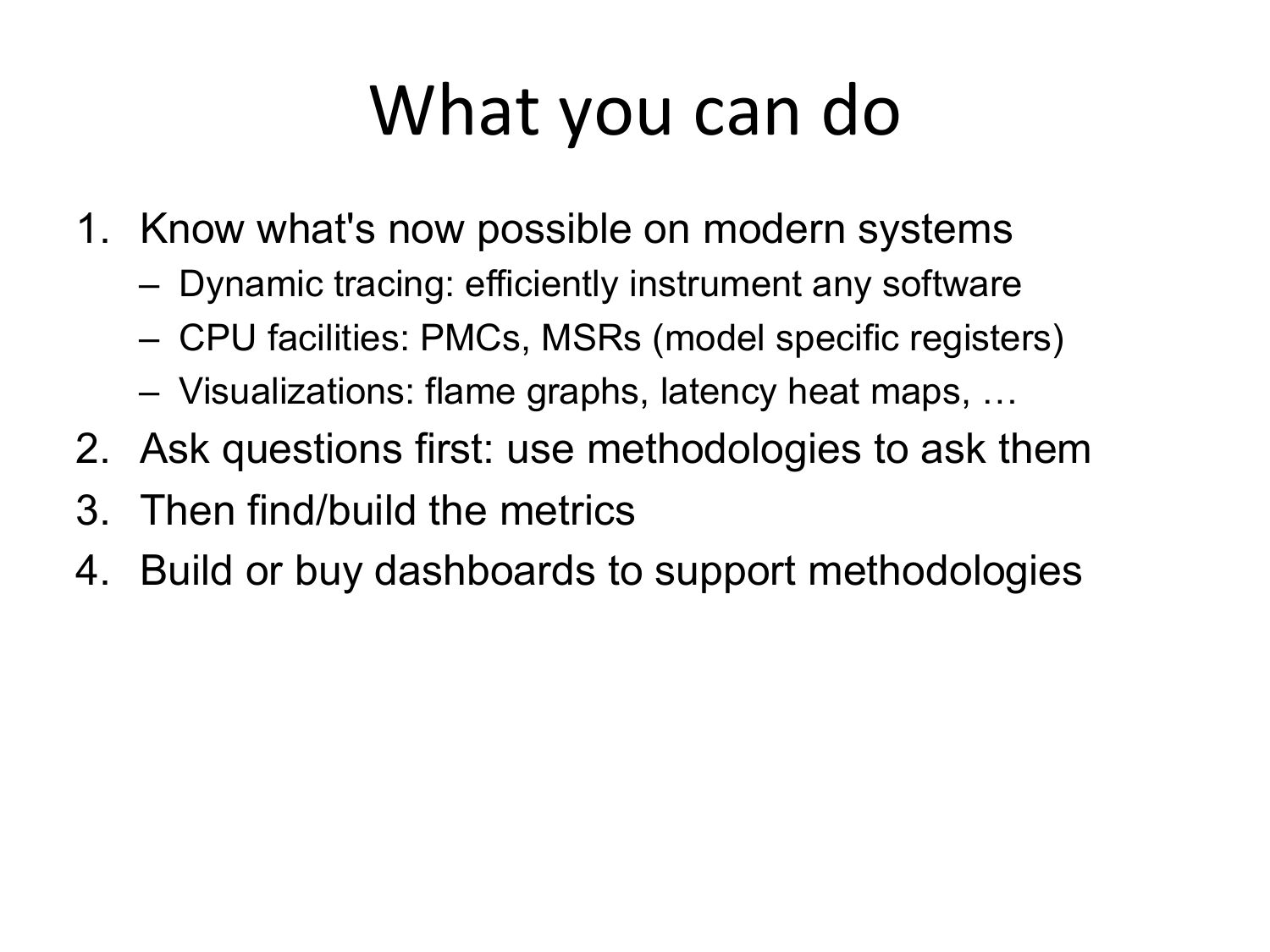 What you can do

1. Know what's now possible on modern systems
   – Dynamic tracing: efficiently instrument any software
   – CPU facilities: PMCs, MSRs (model specific registers)
   – Visualizations: flame graphs, latency heat maps, …
2. Ask questions first: use methodologies to ask them
3. Then find/build the metrics
4. Build or buy dashboards to support methodologies